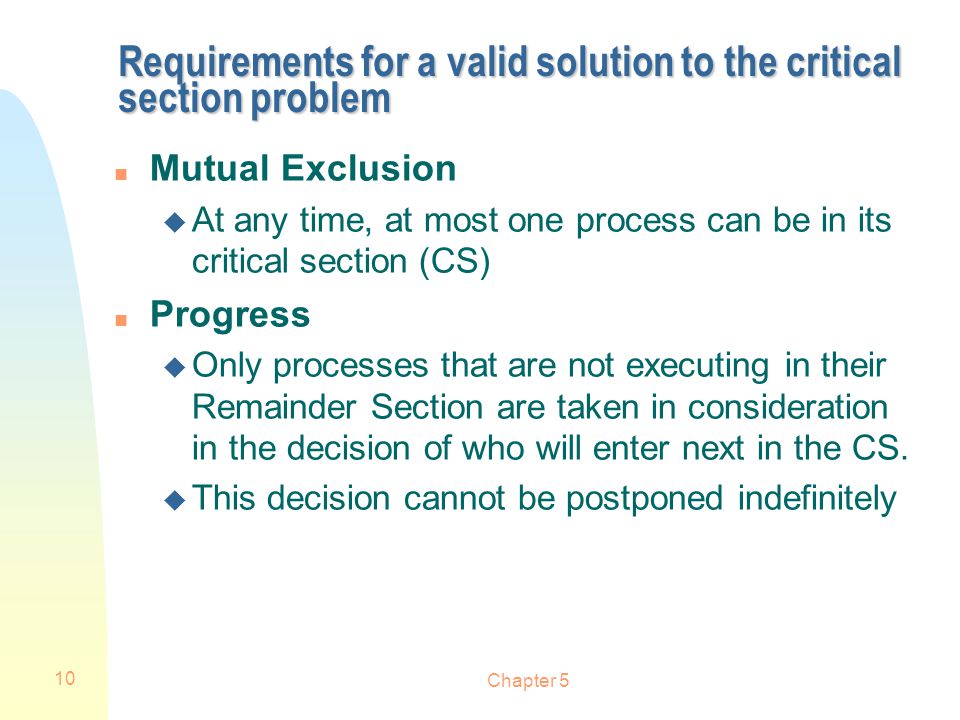 Requirements for a valid solution to the critical section problem

Mutual Exclusion

At any time, at most one process can be in its critical section (CS)

Progress

Only processes that are not executing in their Remainder Section are taken in consideration in the decision of who will enter next in the CS.

This decision cannot be postponed indefinitely

10

Chapter 5